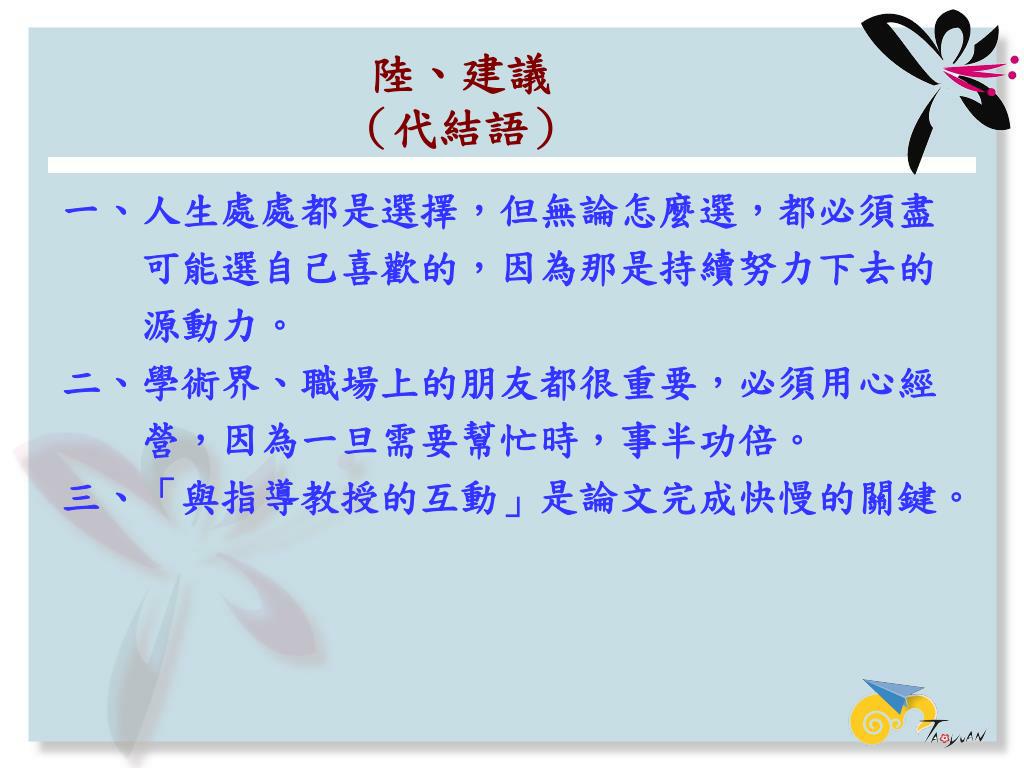 陸、建議
（代結語）

一、人生處處都是選擇，但無論怎麼選，都必須盡可能選自己喜歡的，因為那是持續努力下去的源動力。

二、學術界、職場上的朋友都很重要，必須用心經營，因為一旦需要幫忙時，事半功倍。

三、「與指導教授的互動」是論文完成快慢的關鍵。

TAOYUAN